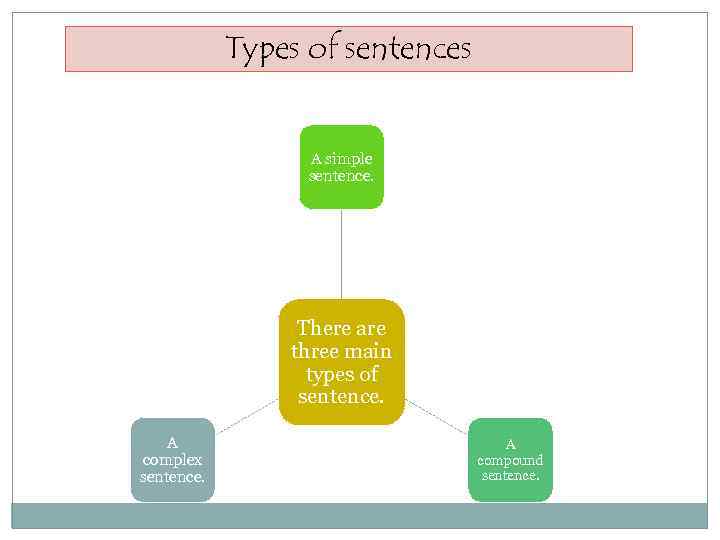 Types of sentences

A simple sentence.

There are three main types of sentence.

A complex sentence.

A compound sentence.